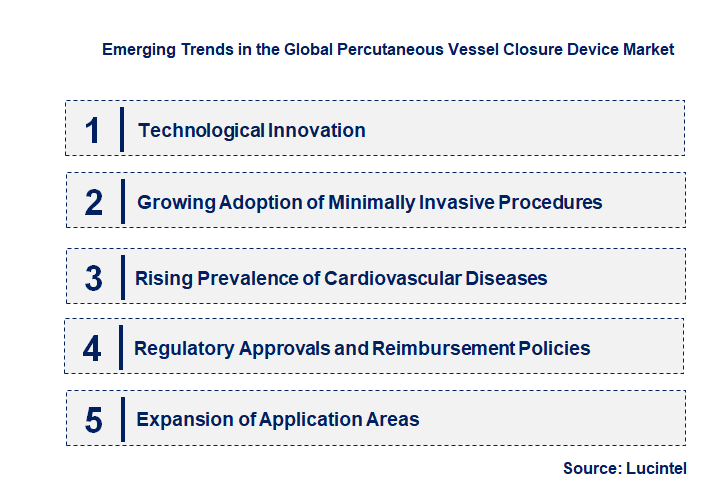 Emerging Trends in the Global Percutaneous Vessel Closure Device Market

1 Technological Innovation

2 Growing Adoption of Minimally Invasive Procedures

3 Rising Prevalence of Cardiovascular Diseases

4 Regulatory Approvals and Reimbursement Policies

5 Expansion of Application Areas

Source: Lucintel